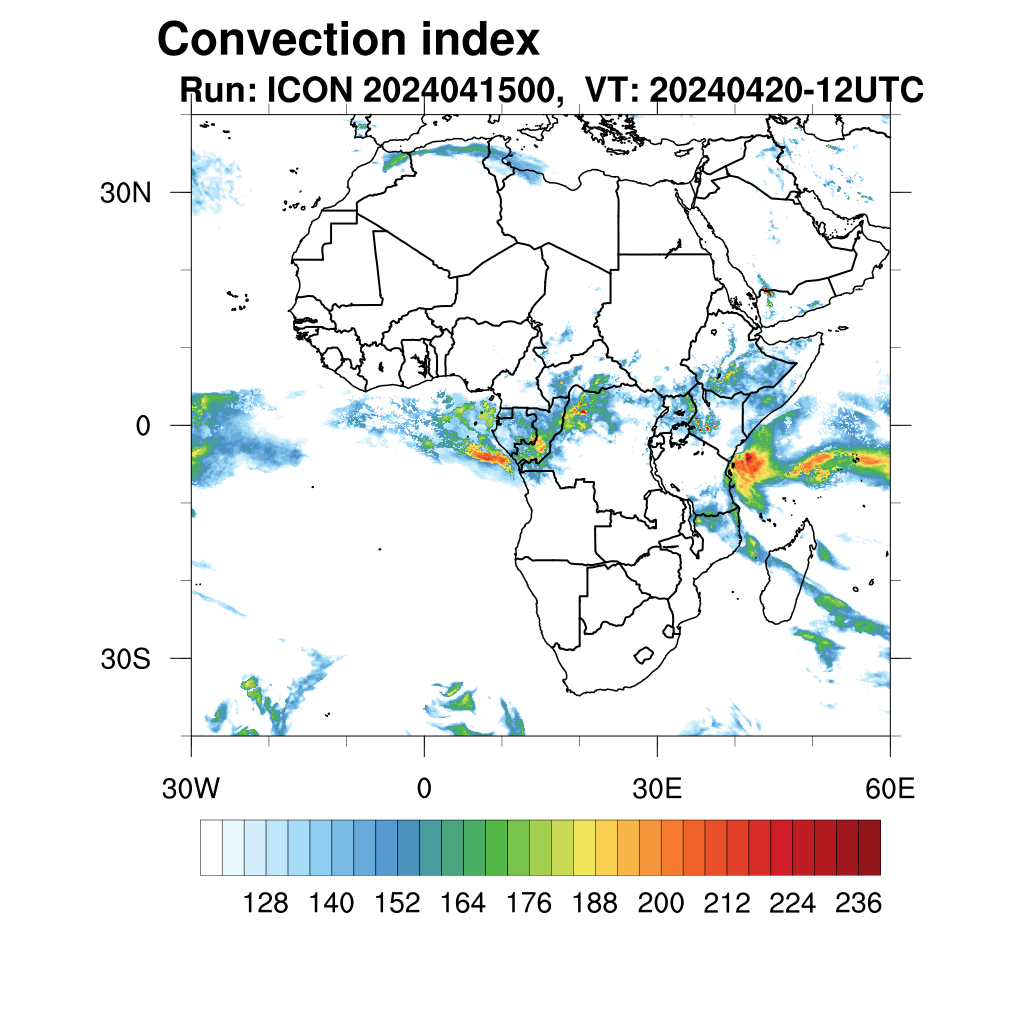 Convection index
Run: ICON 2024041500, VT: 20240420-12UTC

30N
0
30S

30W
0
30E
60E

128 140 152 164 176 188 200 212 224 236